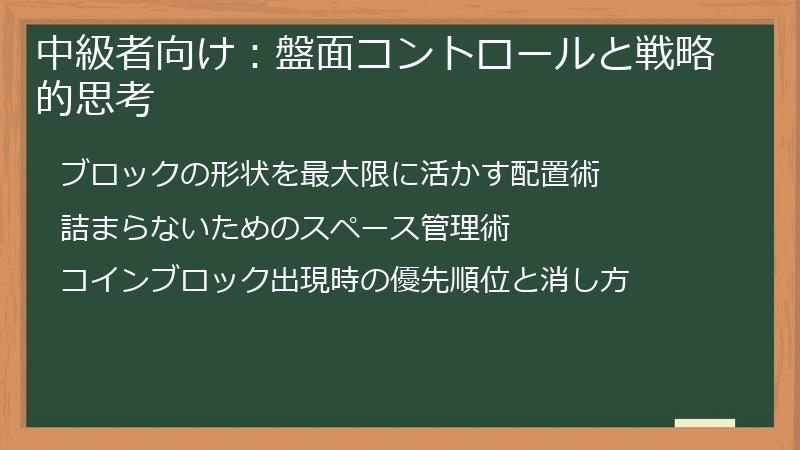 中級者向け：盤面コントロールと戦略的思考

ブロックの形状を最大限に活かす配置術

詰まらないためのスペース管理術

コインブロック出現時の優先順位と消し方